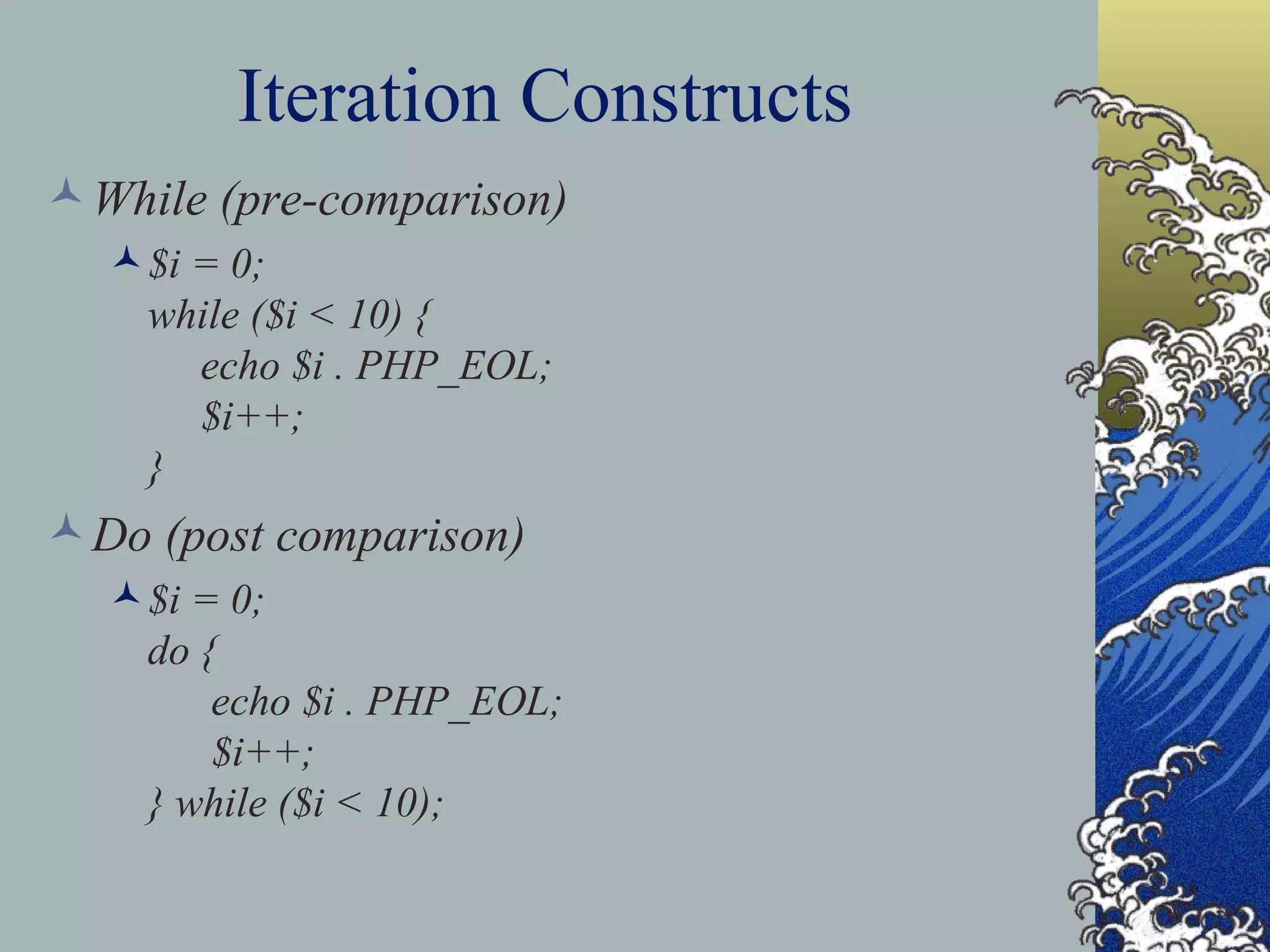 Iteration Constructs

While (pre-comparison)

$i = 0;
while ($i < 10) {
echo $i . PHP_EOL;
$i++;
}

Do (post comparison)

$i = 0;
do {
echo $i . PHP_EOL;
$i++;
} while ($i < 10);